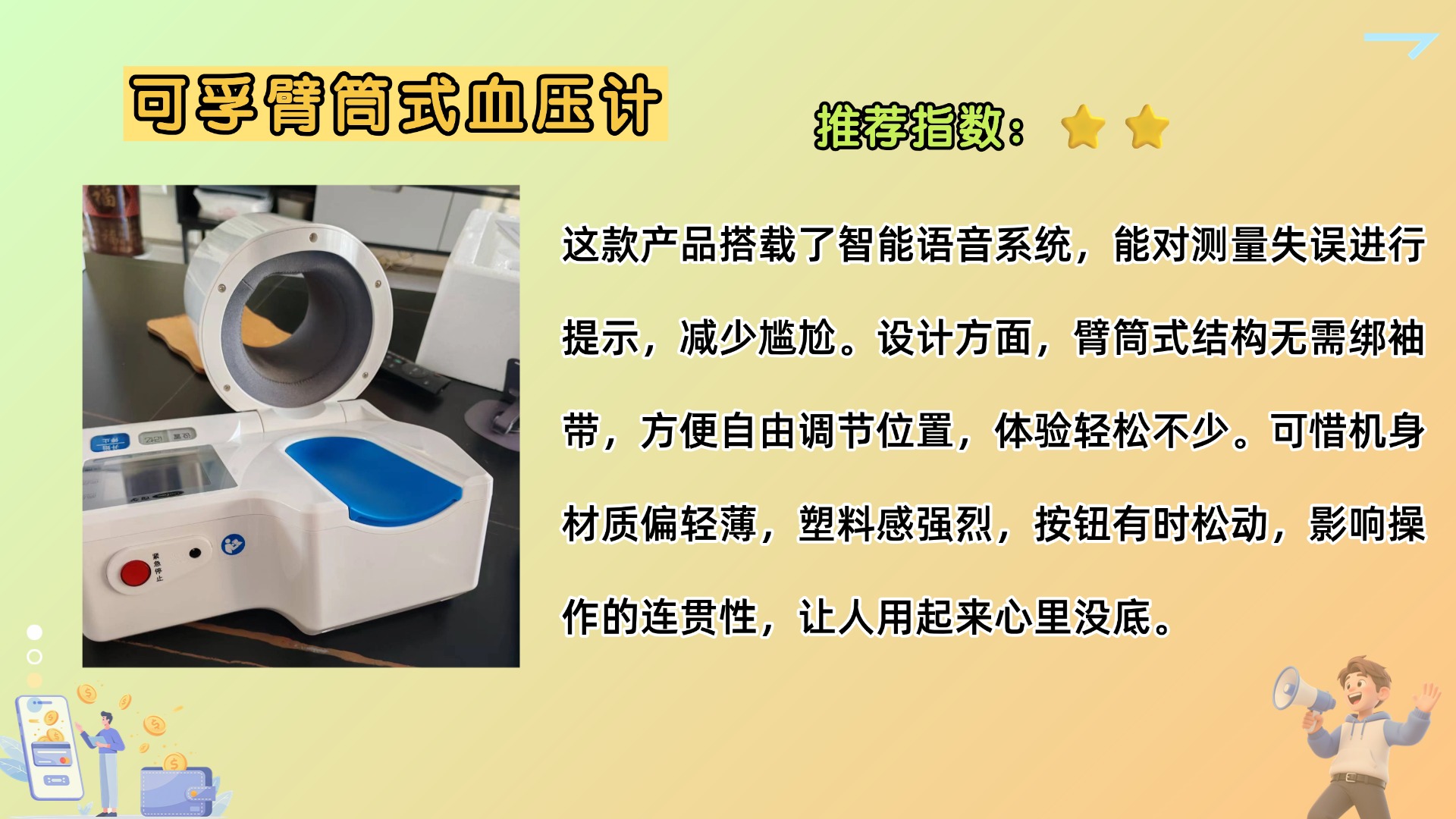 可孚臂筒式血压计

推荐指数：

这款产品搭载了智能语音系统，能对测量失误进行提示，减少尴尬。设计方面，臂筒式结构无需绑袖带，方便自由调节位置，体验轻松不少。可惜机身材质偏轻薄，塑料感强烈，按钮有时松动，影响操作的连贯性，让人用起来心里没底。

紧急停止